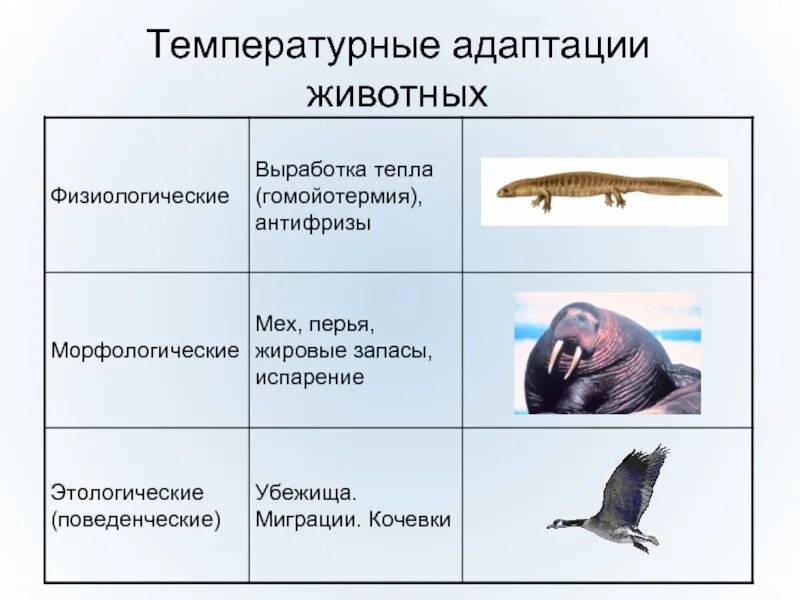 Температурные адаптации животных

| | | |
|---|---|---|
| Физиологические | Выработка тепла (гомойотермия), антифризы | |
| Морфологические | Мех, перья, жировые запасы, испарение | |
| Этологические (поведенческие) | Убежища. Миграции. Кочевки | |